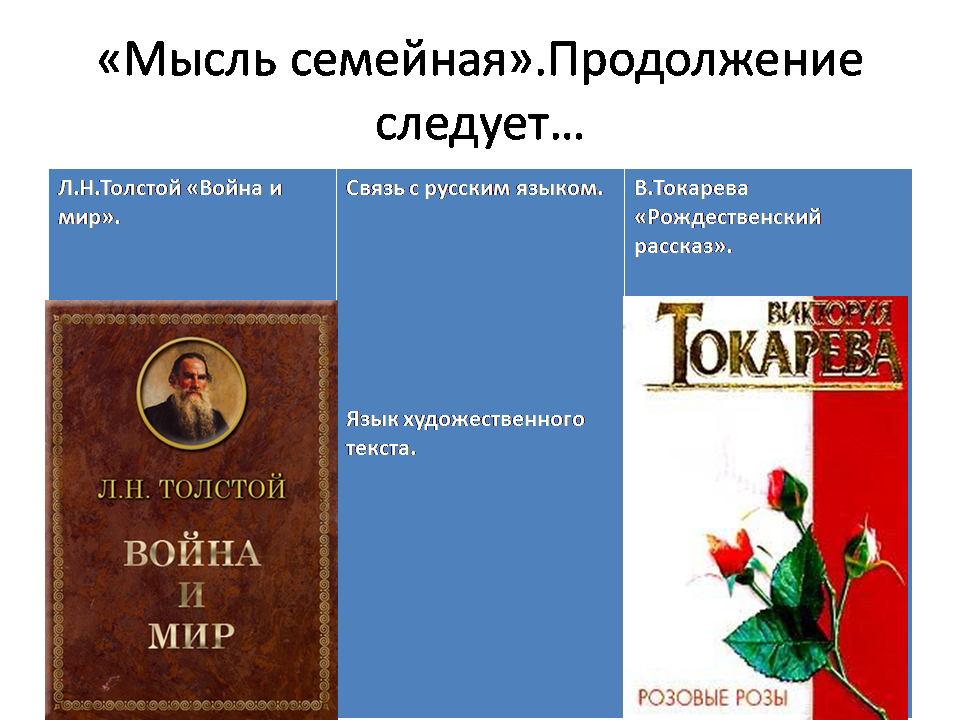 «Мысль семейная».Продолжение следует…

| Л.Н.Толстой «Война и мир». | Связь с русским языком. | В.Токарева «Рождественский рассказ». |
|---|---|---|
| Л.Н. ТОЛСТОЙ ВОЙНА И МИР | Язык художественного текста. | ВИКТОРИЯ ТОКАРЕВА РОЗОВЫЕ РОЗЫ |